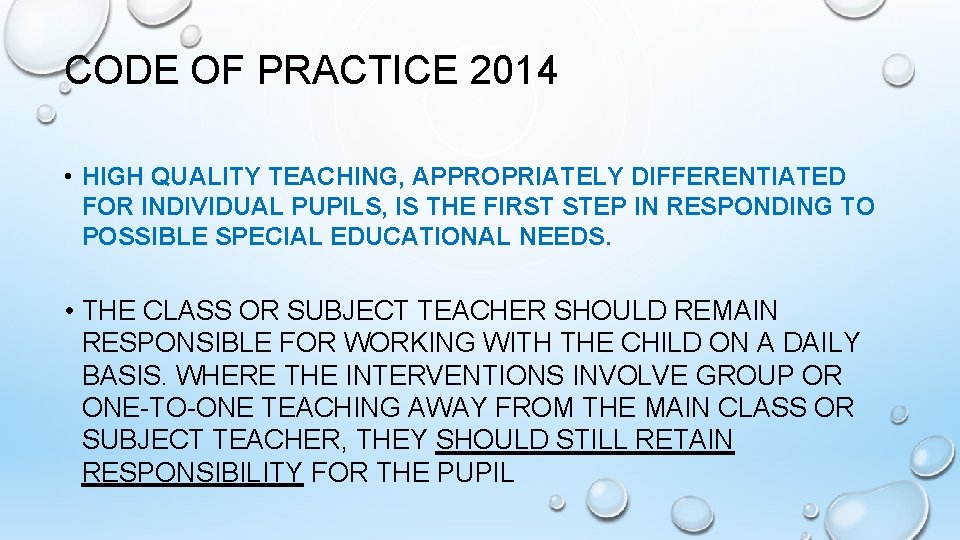 CODE OF PRACTICE 2014

• HIGH QUALITY TEACHING, APPROPRIATELY DIFFERENTIATED FOR INDIVIDUAL PUPILS, IS THE FIRST STEP IN RESPONDING TO POSSIBLE SPECIAL EDUCATIONAL NEEDS.

• THE CLASS OR SUBJECT TEACHER SHOULD REMAIN RESPONSIBLE FOR WORKING WITH THE CHILD ON A DAILY BASIS. WHERE THE INTERVENTIONS INVOLVE GROUP OR ONE-TO-ONE TEACHING AWAY FROM THE MAIN CLASS OR SUBJECT TEACHER, THEY SHOULD STILL RETAIN RESPONSIBILITY FOR THE PUPIL